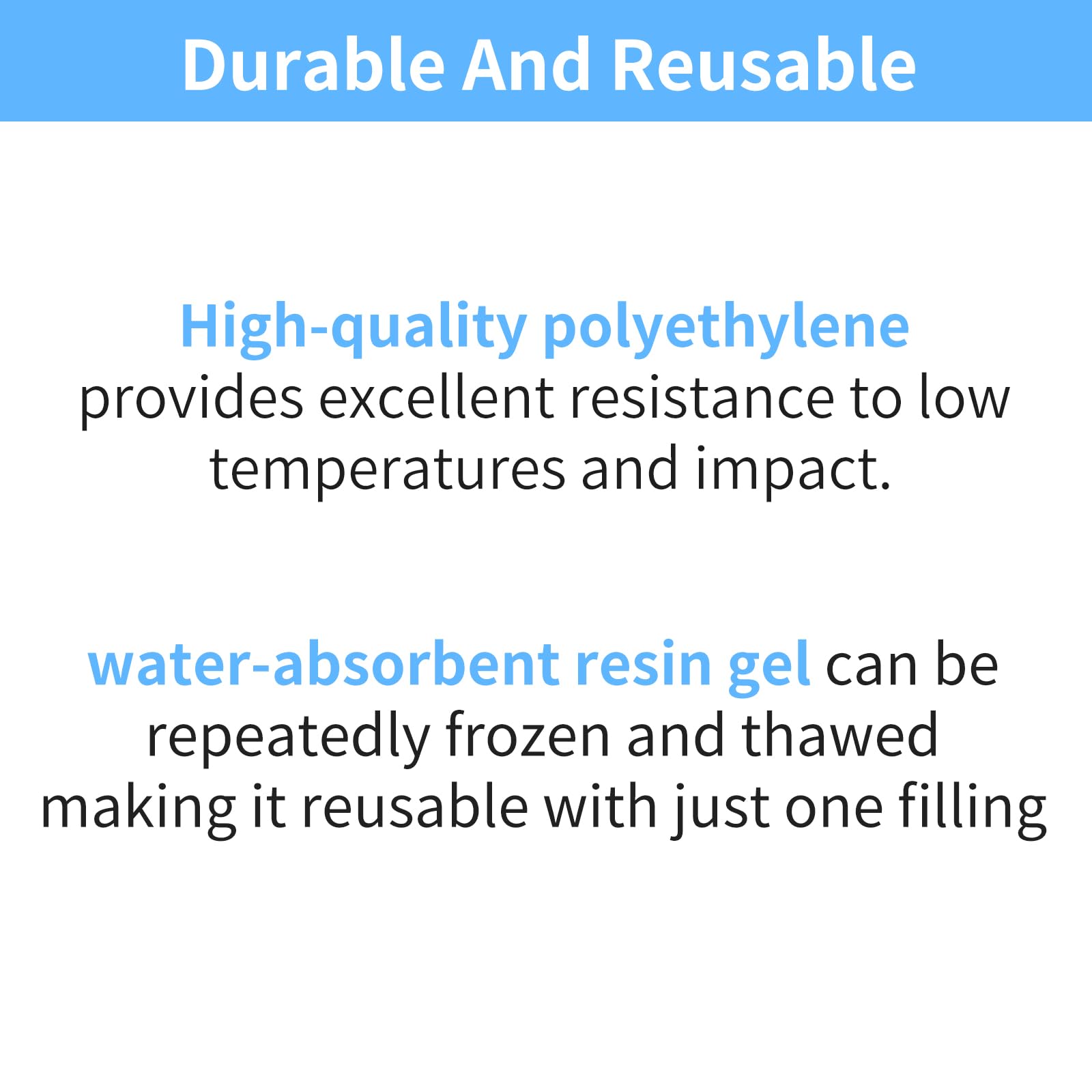 Durable And Reusable

High-quality polyethylene provides excellent resistance to low temperatures and impact.

water-absorbent resin gel can be repeatedly frozen and thawed making it reusable with just one filling